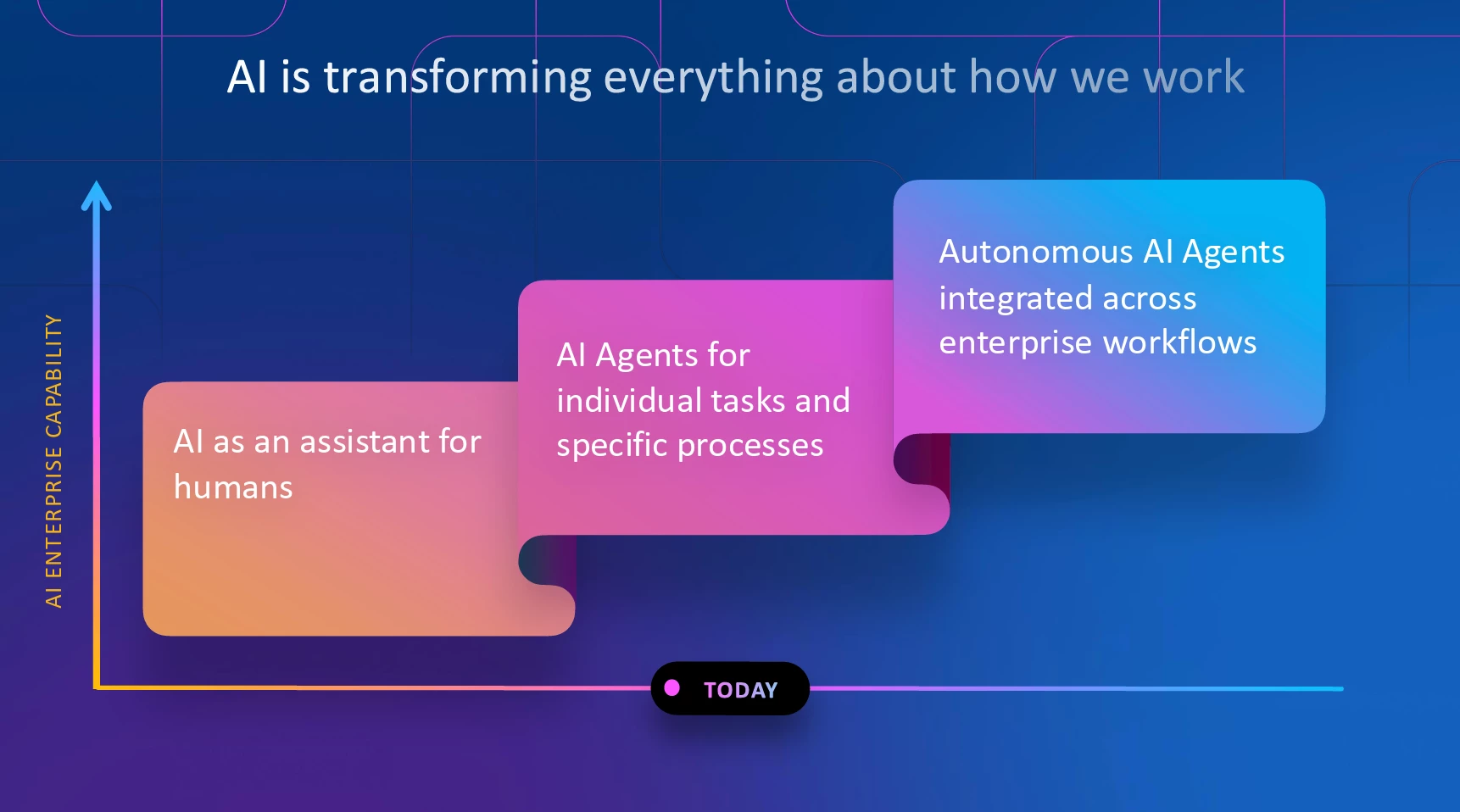 AI is transforming everything about how we work

AI ENTERPRISE CAPABILITY

AI as an assistant for humans

AI Agents for individual tasks and specific processes

Autonomous AI Agents integrated across enterprise workflows

TODAY